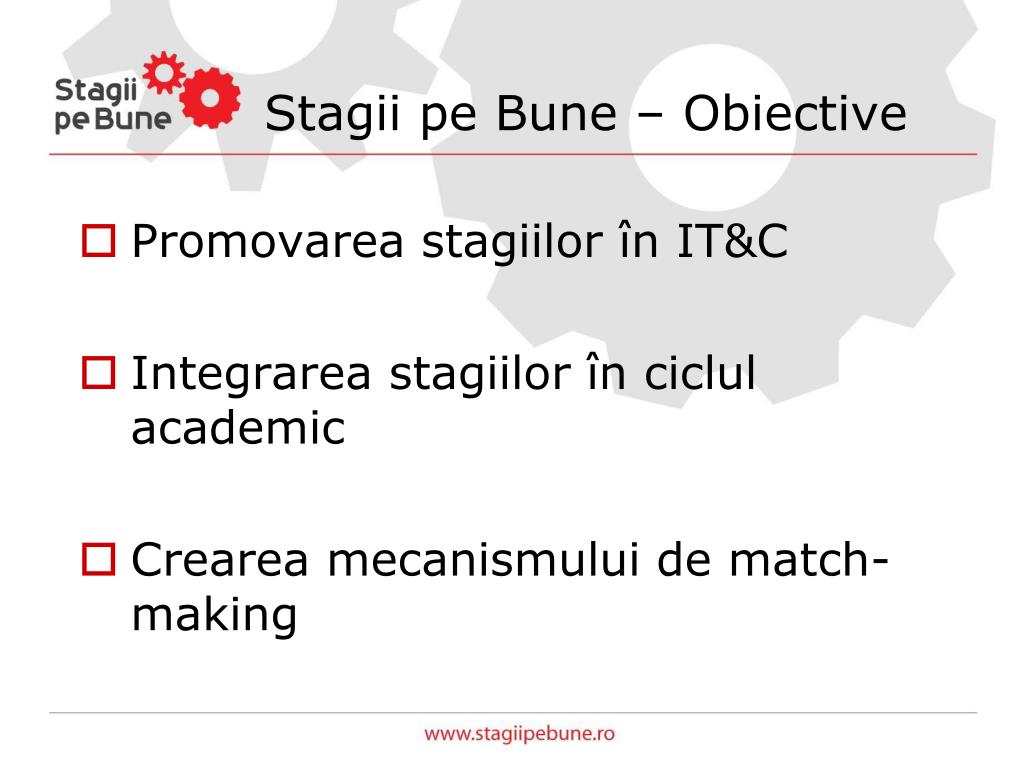 Stagii pe Bune

Stagii pe Bune – Obiective

Promovarea stagiilor în IT&C

Integrarea stagiilor în ciclul academic

Crearea mecanismului de match-making

www.stagiipebune.ro